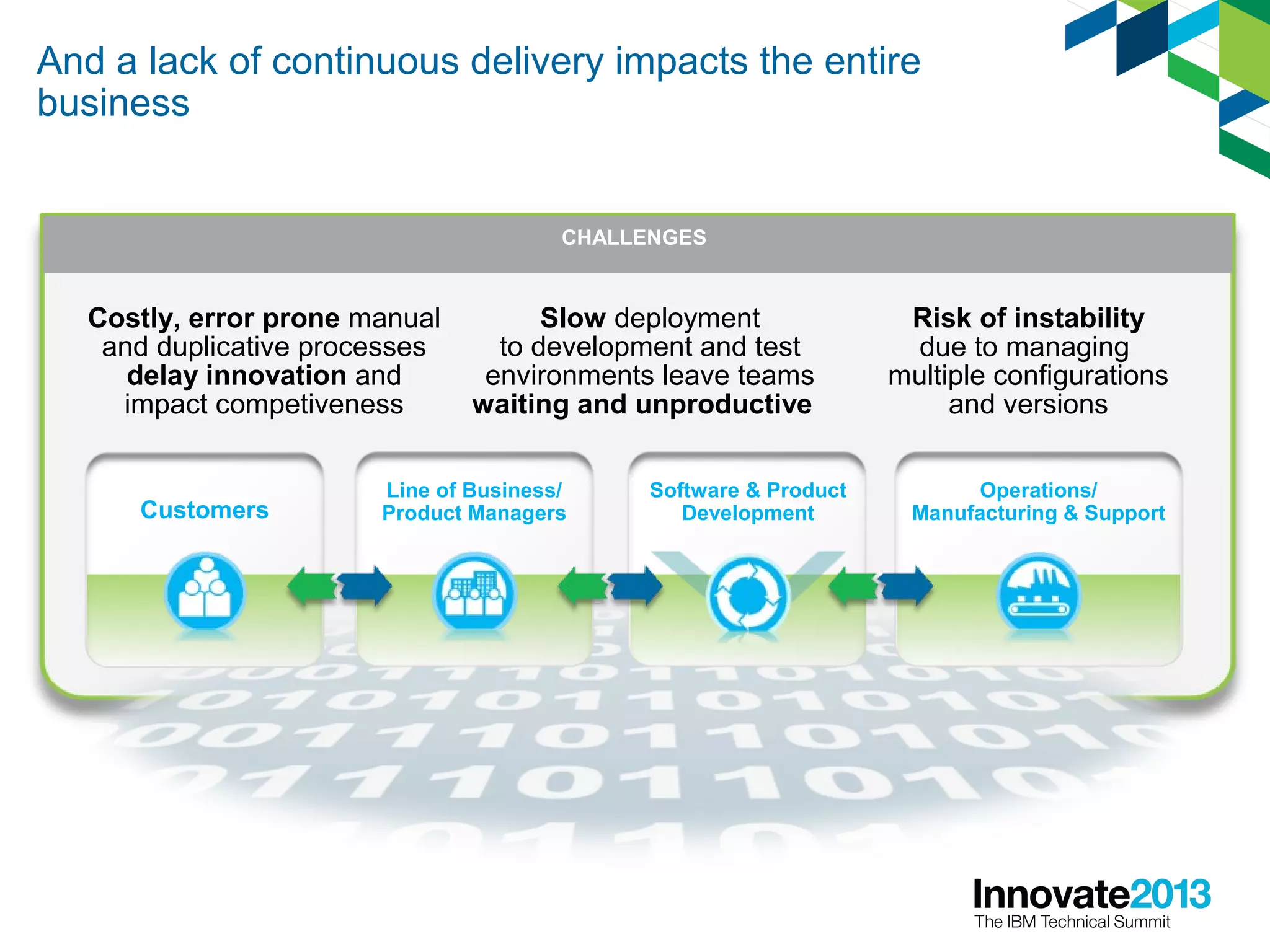 And a lack of continuous delivery impacts the entire business

CHALLENGES

Costly, error prone manual and duplicative processes delay innovation and impact competiveness

Slow deployment to development and test environments leave teams waiting and unproductive

Risk of instability due to managing multiple configurations and versions

Customers

Line of Business/ Product Managers

Software & Product Development

Operations/ Manufacturing & Support

Innovate2013
The IBM Technical Summit